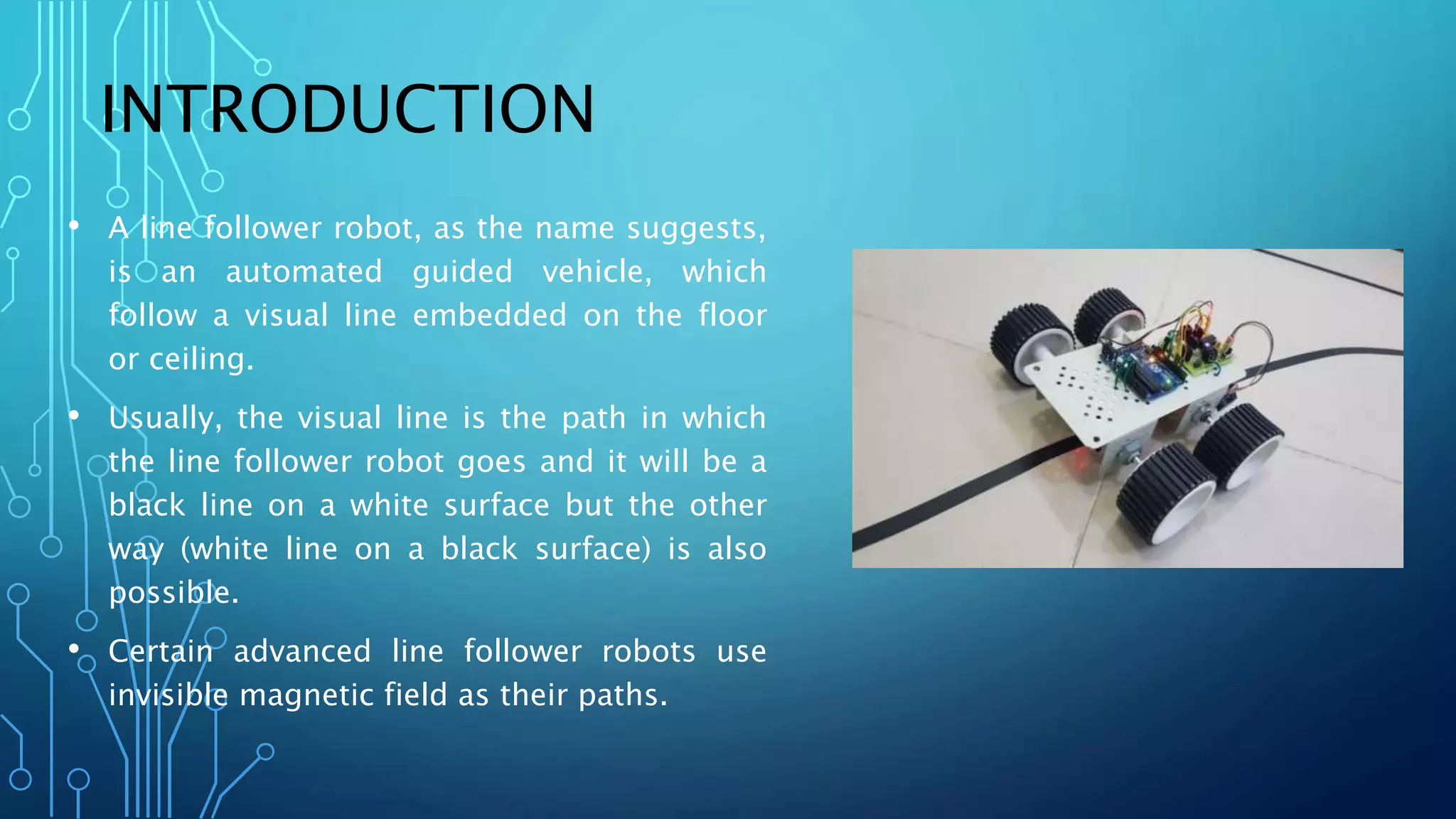 INTRODUCTION

• A line follower robot, as the name suggests, is an automated guided vehicle, which follow a visual line embedded on the floor or ceiling.

• Usually, the visual line is the path in which the line follower robot goes and it will be a black line on a white surface but the other way (white line on a black surface) is also possible.

• Certain advanced line follower robots use invisible magnetic field as their paths.